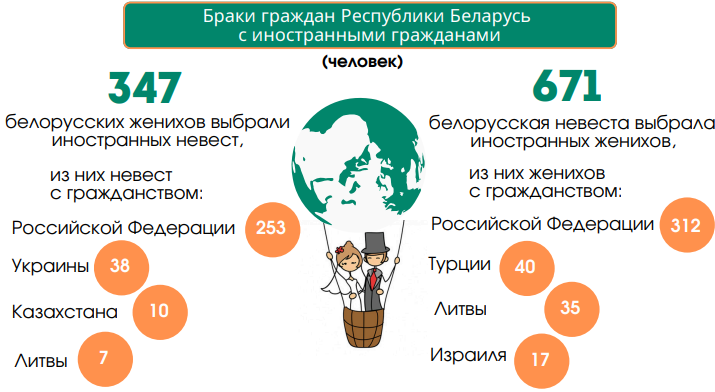 Браки граждан Республики Беларусь с иностранными гражданами

(человек)

347

белорусских женихов выбрали иностранных невест,

из них невест с гражданством:

Российской Федерации 253

Украины 38

Казахстана 10

Литвы 7

671

белорусская невеста выбрала иностранных женихов,

из них женихов с гражданством:

Российской Федерации 312

Турции 40

Литвы 35

Израиля 17